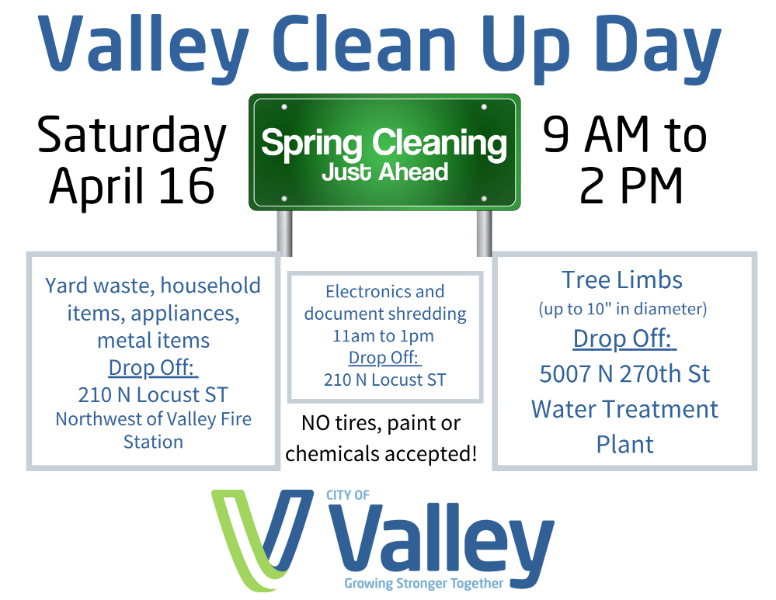 Valley Clean Up Day

Saturday April 16

Spring Cleaning
Just Ahead

9 AM to 2 PM

Yard waste, household items, appliances, metal items
Drop Off:
210 N Locust ST
Northwest of Valley Fire Station

Electronics and document shredding
11am to 1pm
Drop Off:
210 N Locust ST

NO tires, paint or chemicals accepted!

Tree Limbs
(up to 10" in diameter)
Drop Off:
5007 N 270th St
Water Treatment Plant

CITY OF
Valley
Growing Stronger Together